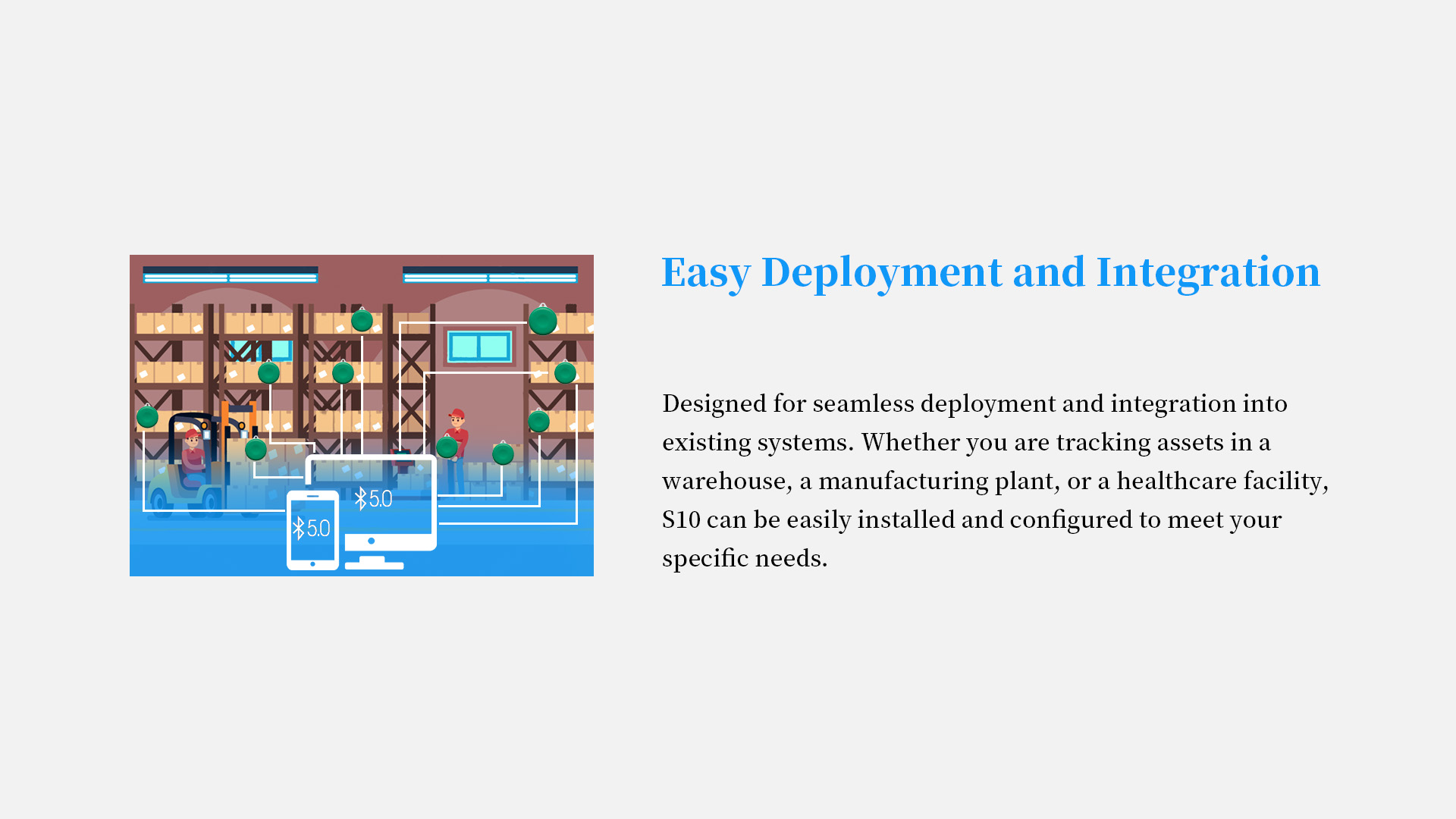 5.0

5.0

Easy Deployment and Integration

Designed for seamless deployment and integration into existing systems. Whether you are tracking assets in a warehouse, a manufacturing plant, or a healthcare facility, S10 can be easily installed and configured to meet your specific needs.